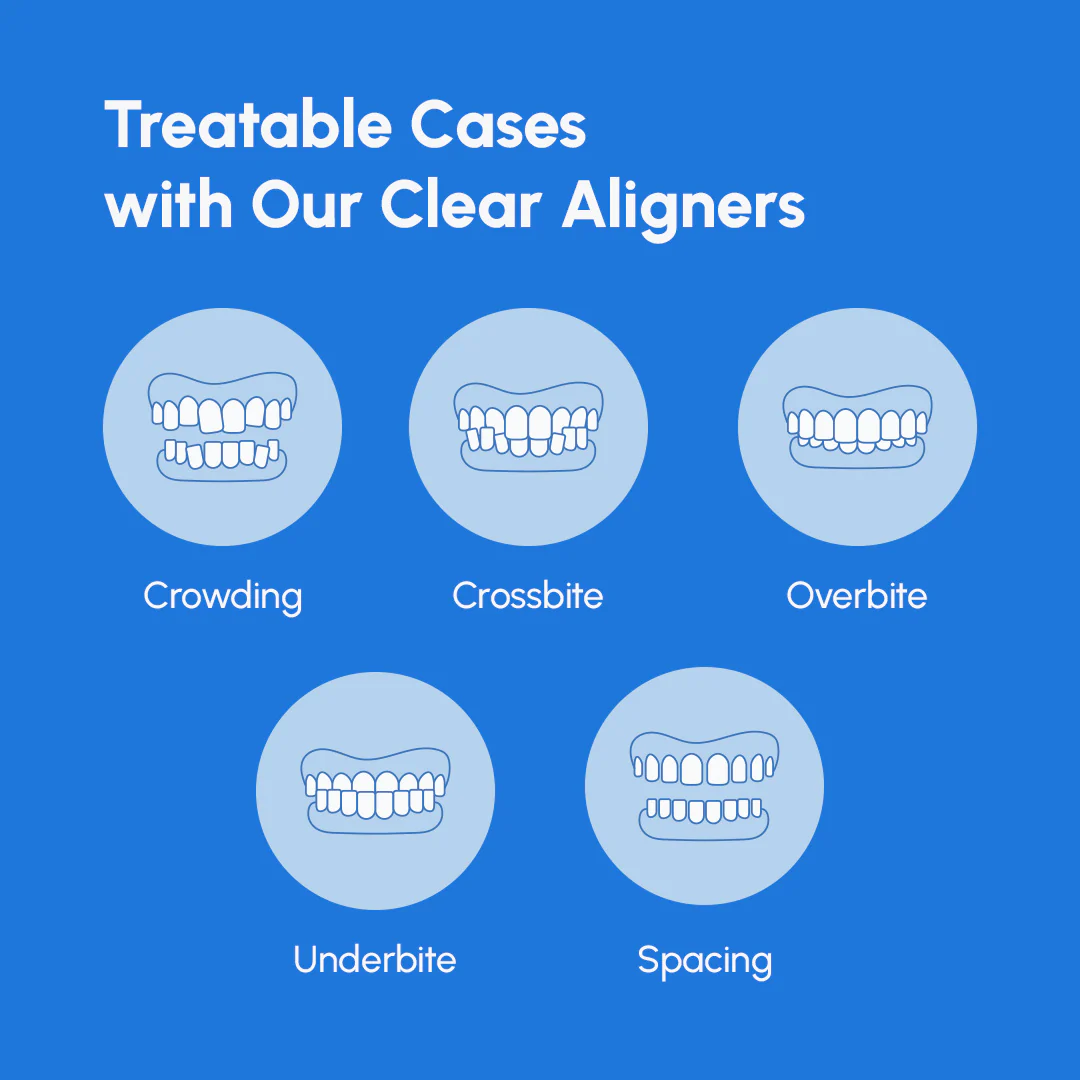 Treatable Cases with Our Clear Aligners

Crowding

Crossbite

Overbite

Underbite

Spacing